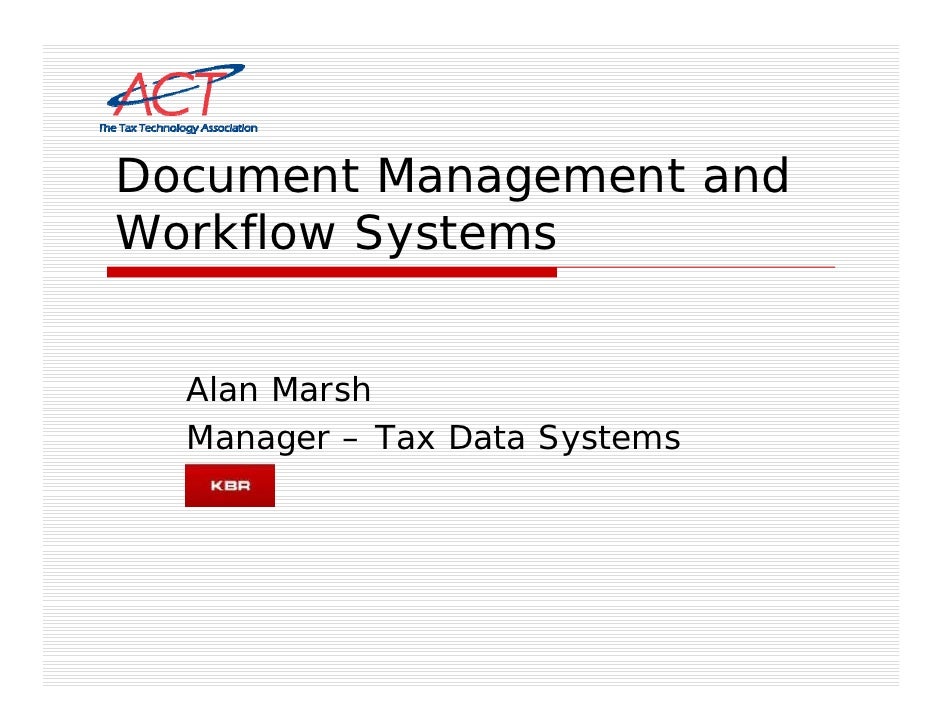 ACT
The Tax Technology Association

Document Management and Workflow Systems

Alan Marsh
Manager – Tax Data Systems

KBR